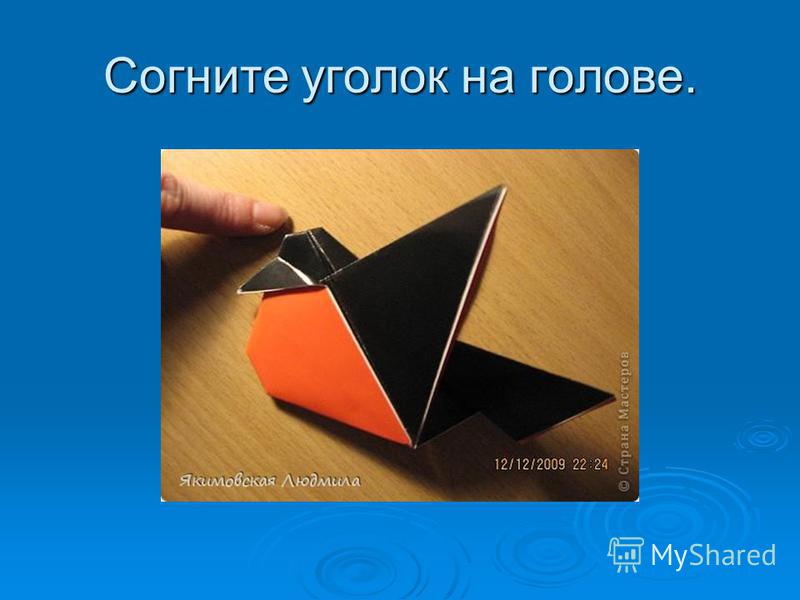 Согните уголок на голове.

© Страна Мастеров

12/12/2009 22:24

Якимовская Людмила

MyShared